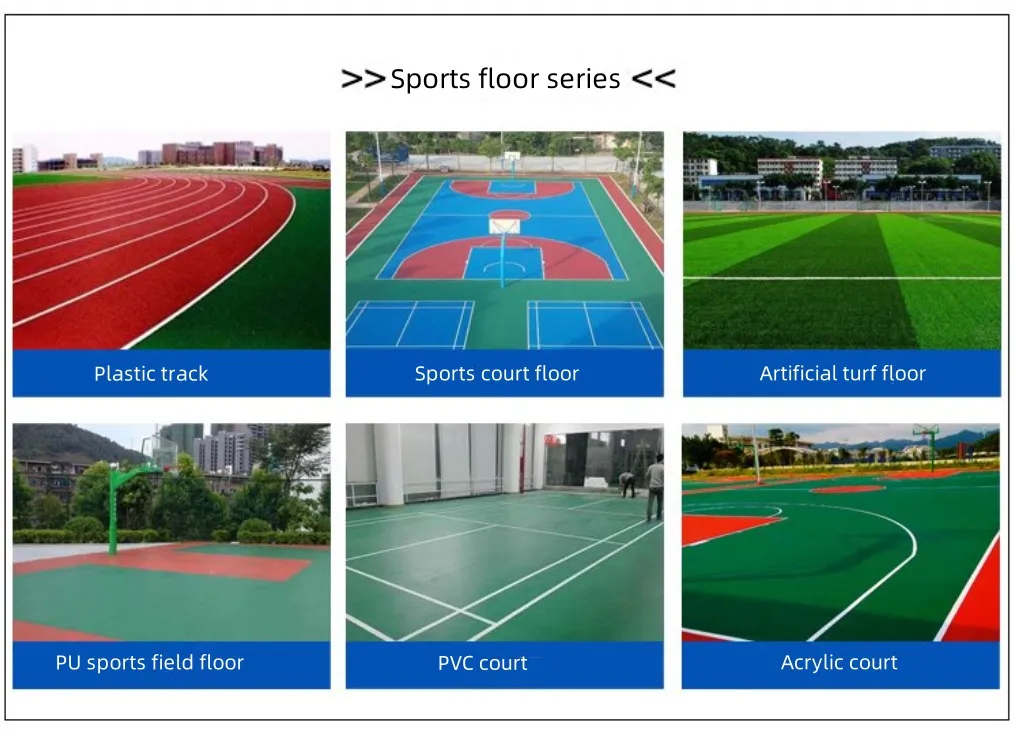 >>Sports floor series <<

Plastic track

Sports court floor

Artificial turf floor

PU sports field floor

PVC court

Acrylic court